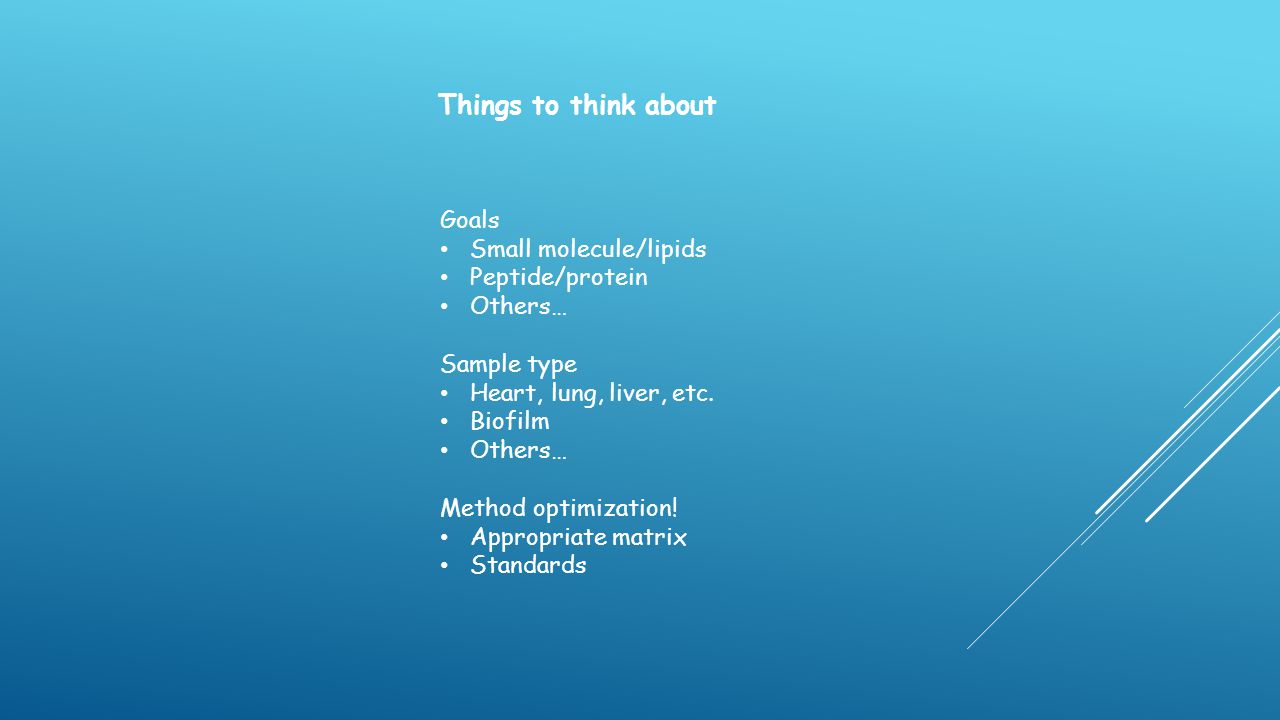 Things to think about

Goals
• Small molecule/lipids
• Peptide/protein
• Others…

Sample type
• Heart, lung, liver, etc.
• Biofilm
• Others…

Method optimization!
• Appropriate matrix
• Standards